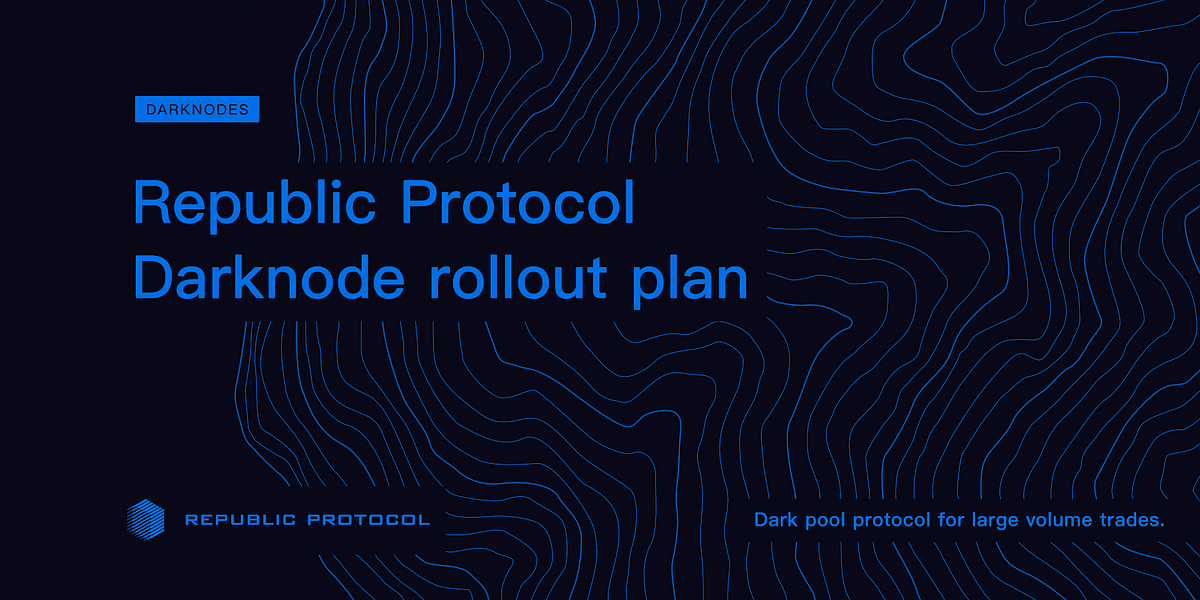 DARKNODES

Republic Protocol Darknode rollout plan

REPUBLIC PROTOCOL

Dark pool protocol for large volume trades.